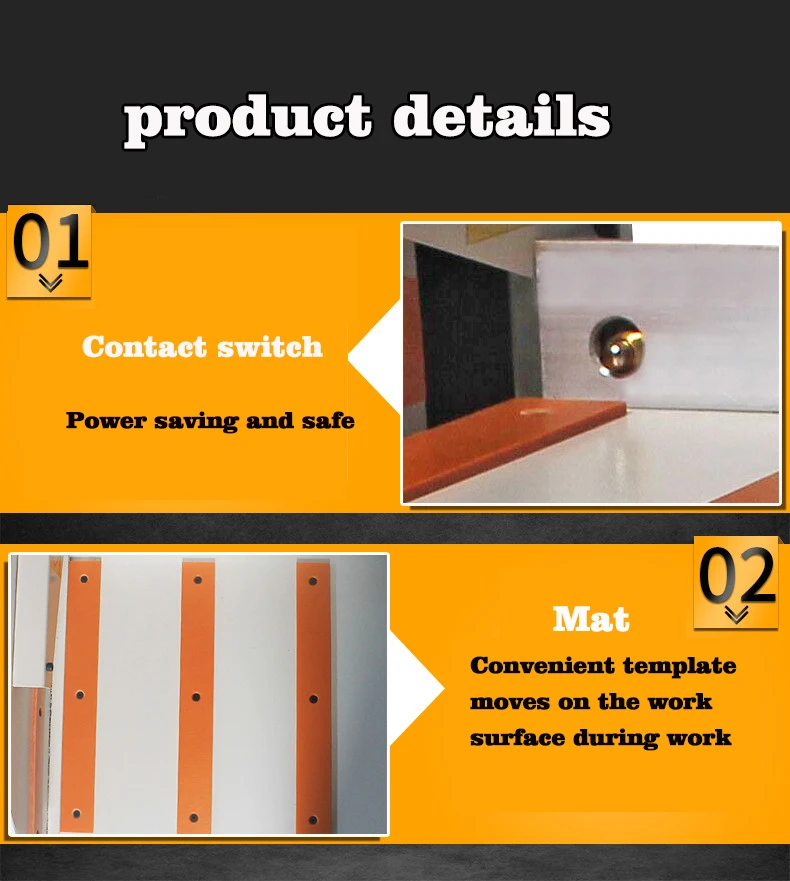 product details

01

Contact switch

Power saving and safe

02

Mat

Convenient template moves on the work surface during work